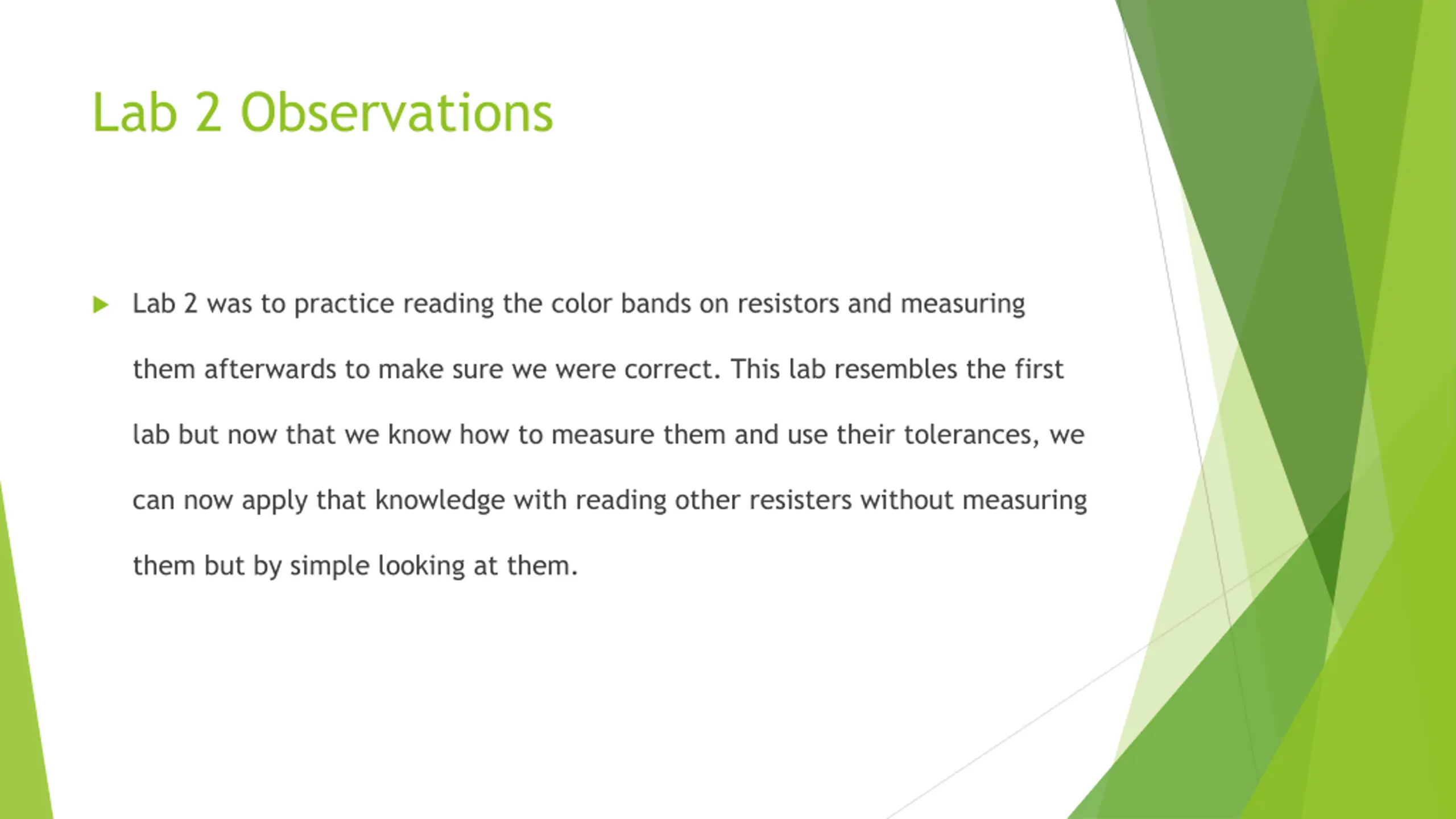 Lab 2 Observations

Lab 2 was to practice reading the color bands on resistors and measuring them afterwards to make sure we were correct. This lab resembles the first lab but now that we know how to measure them and use their tolerances, we can now apply that knowledge with reading other resisters without measuring them but by simple looking at them.